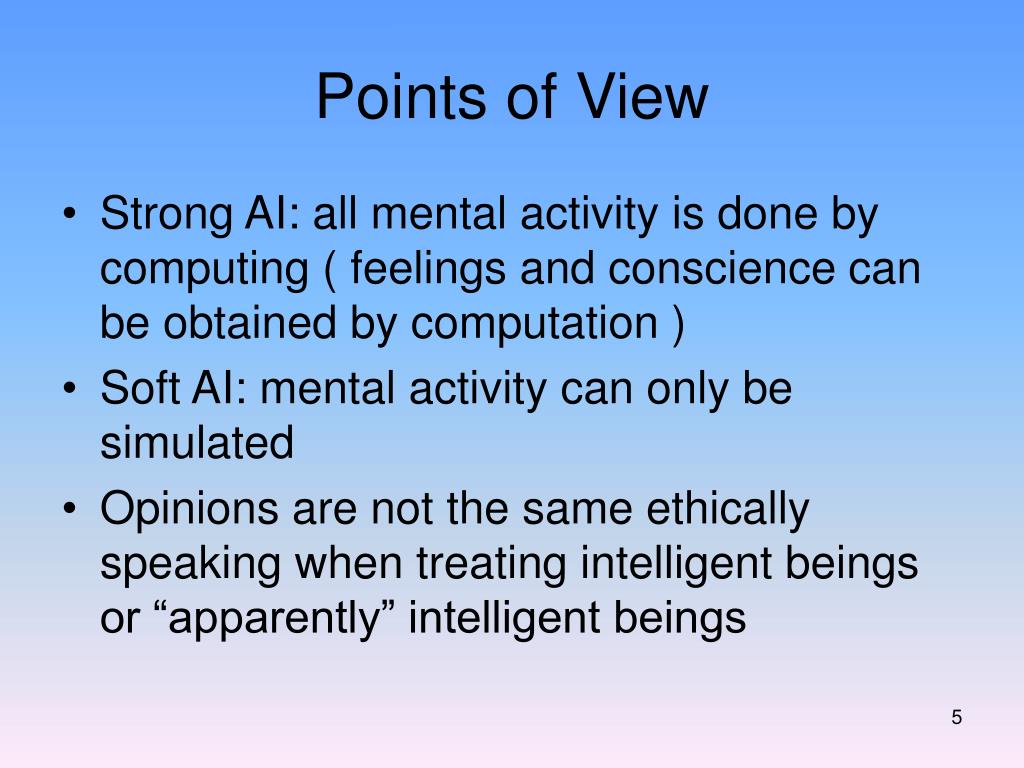 Points of View

• Strong AI: all mental activity is done by computing ( feelings and conscience can be obtained by computation )
• Soft AI: mental activity can only be simulated
• Opinions are not the same ethically speaking when treating intelligent beings or “apparently” intelligent beings

5